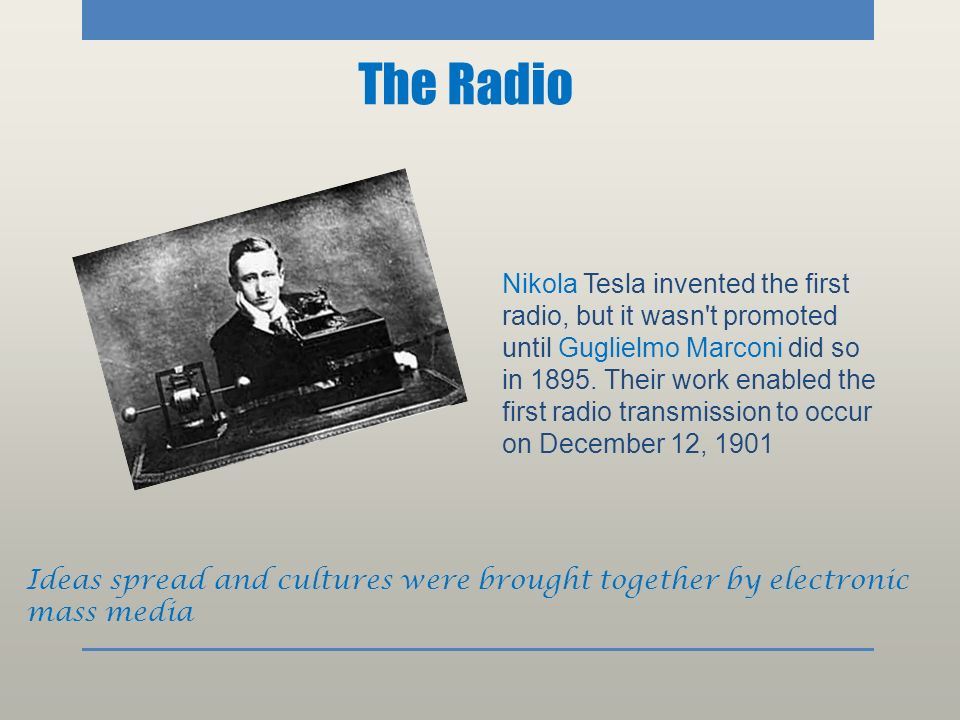 The Radio

Nikola Tesla invented the first radio, but it wasn't promoted until Guglielmo Marconi did so in 1895. Their work enabled the first radio transmission to occur on December 12, 1901

Ideas spread and cultures were brought together by electronic mass media